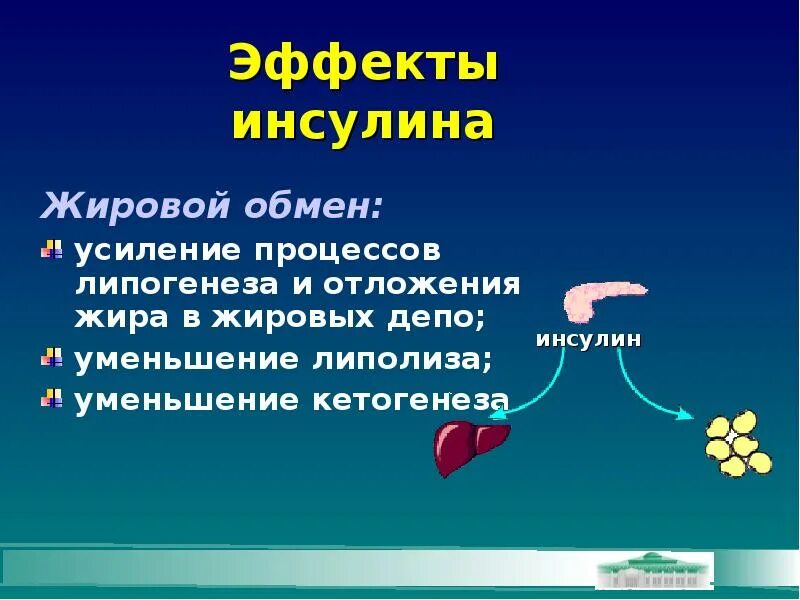 Эффекты инсулина

Жировой обмен:

усиление процессов липогенеза и отложения жира в жировых депо;

уменьшение липолиза;

уменьшение кетогенеза

инсулин